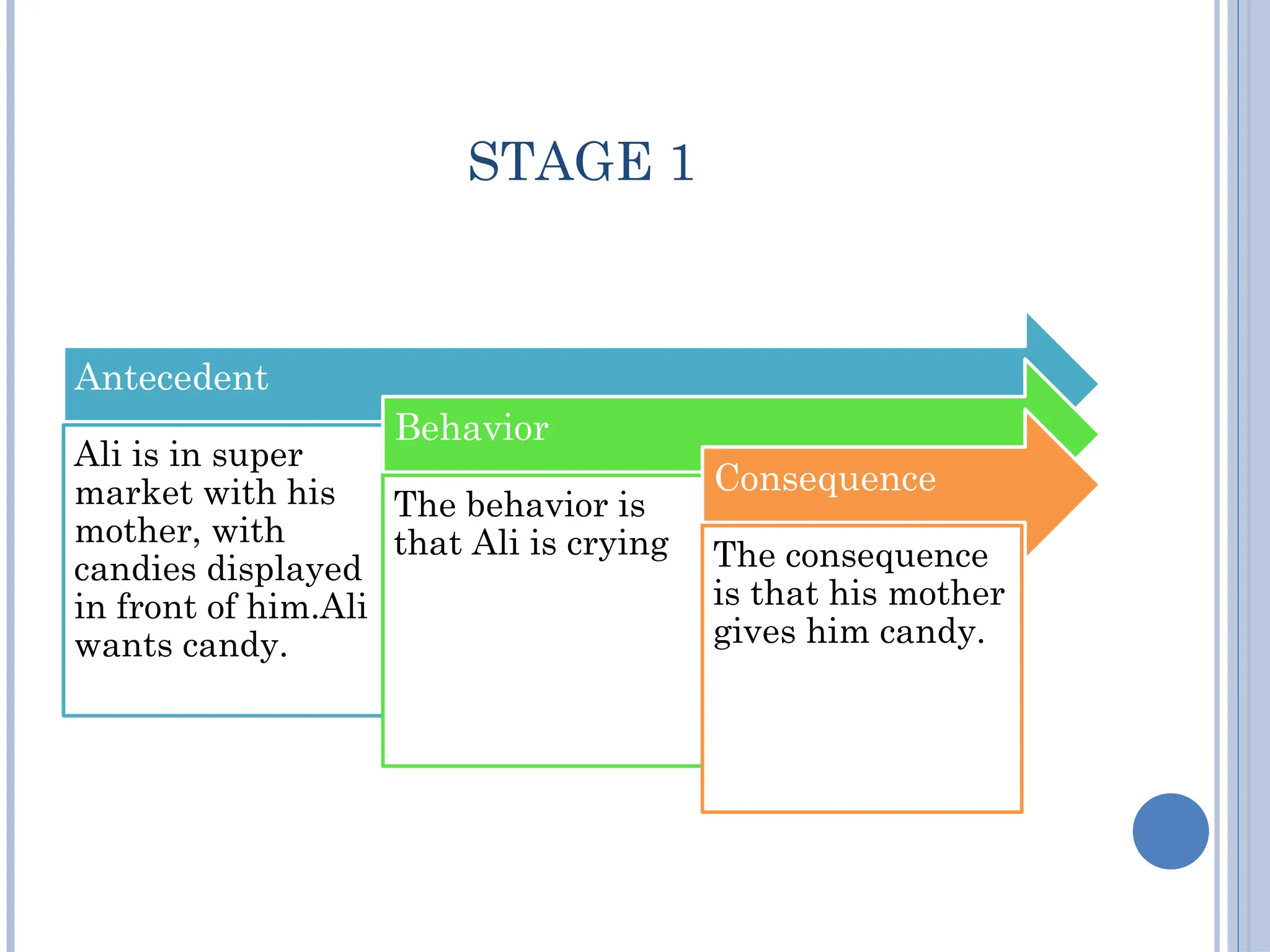 STAGE 1

Antecedent

Ali is in super market with his mother, with candies displayed in front of him.Ali wants candy.

Behavior

The behavior is that Ali is crying

Consequence

The consequence is that his mother gives him candy.